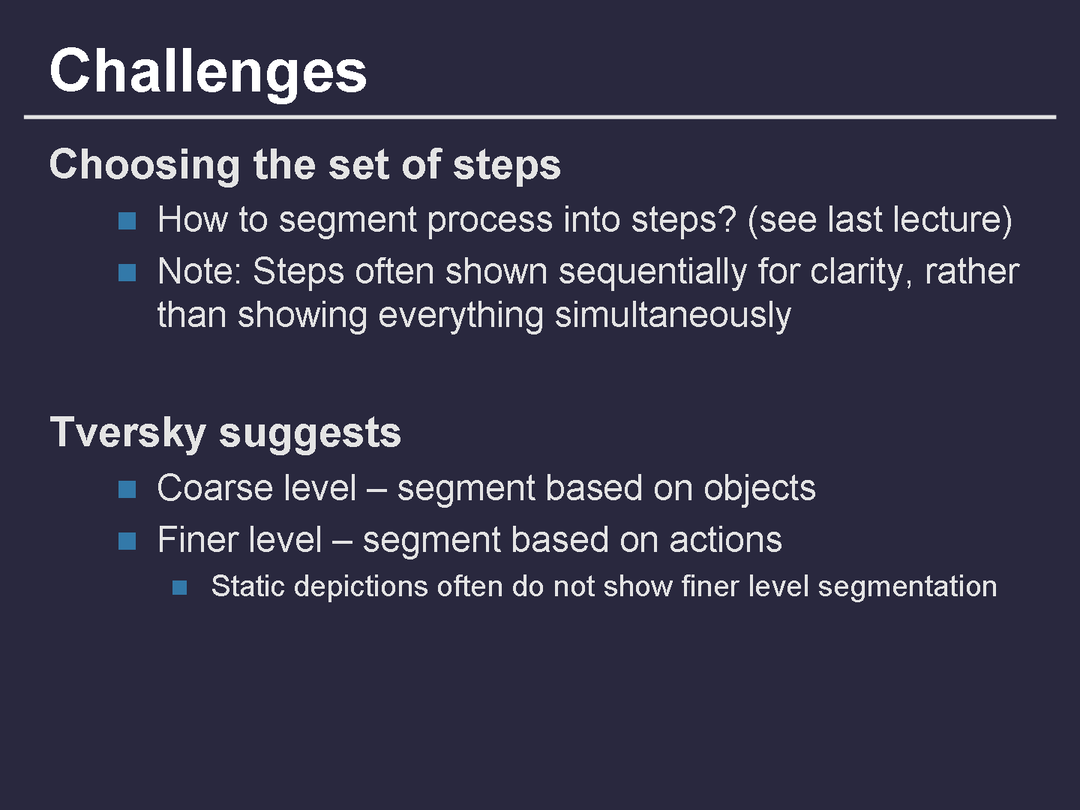 Challenges

Choosing the set of steps

How to segment process into steps? (see last lecture)

Note: Steps often shown sequentially for clarity, rather than showing everything simultaneously

Tversky suggests

Coarse level – segment based on objects

Finer level – segment based on actions

Static depictions often do not show finer level segmentation